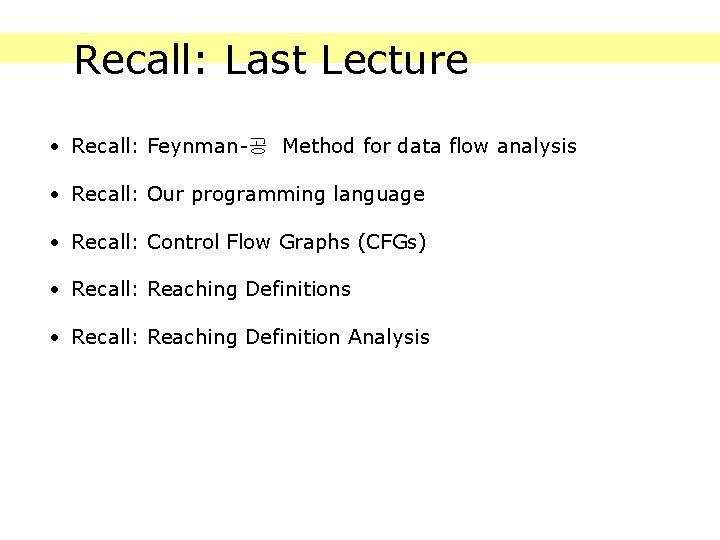 Recall: Last Lecture

• Recall: Feynman-공 Method for data flow analysis

• Recall: Our programming language

• Recall: Control Flow Graphs (CFGs)

• Recall: Reaching Definitions

• Recall: Reaching Definition Analysis